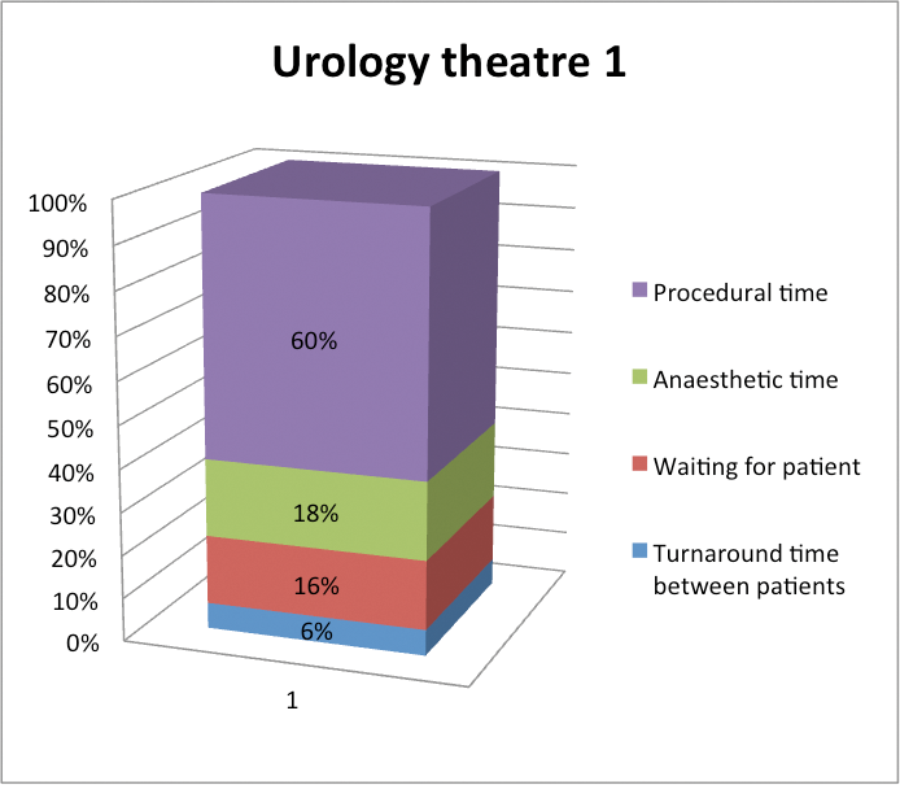 Urology theatre 1

100%
90%
80%
70%
60%
50%
40%
30%
20%
10%
0%

60%
18%
16%
6%

1

Procedural time
Anaesthetic time
Waiting for patient
Turnaround time between patients